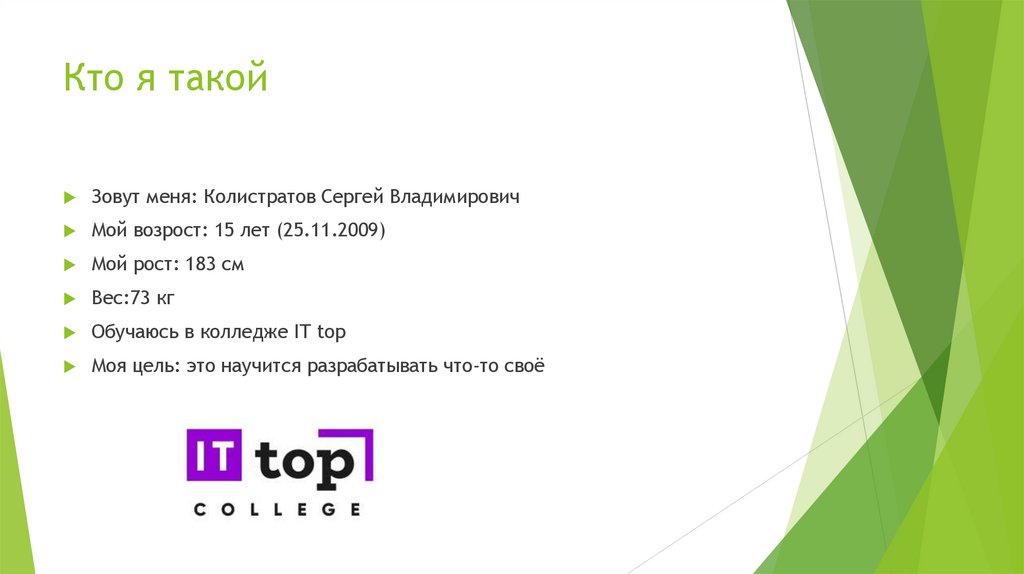 Кто я такой

Зовут меня: Колистратов Сергей Владимирович

Мой возрост: 15 лет (25.11.2009)

Мой рост: 183 см

Вес:73 кг

Обучаюсь в колледже IT top

Моя цель: это научится разрабатывать что-то своё

IT top
COLLEGE